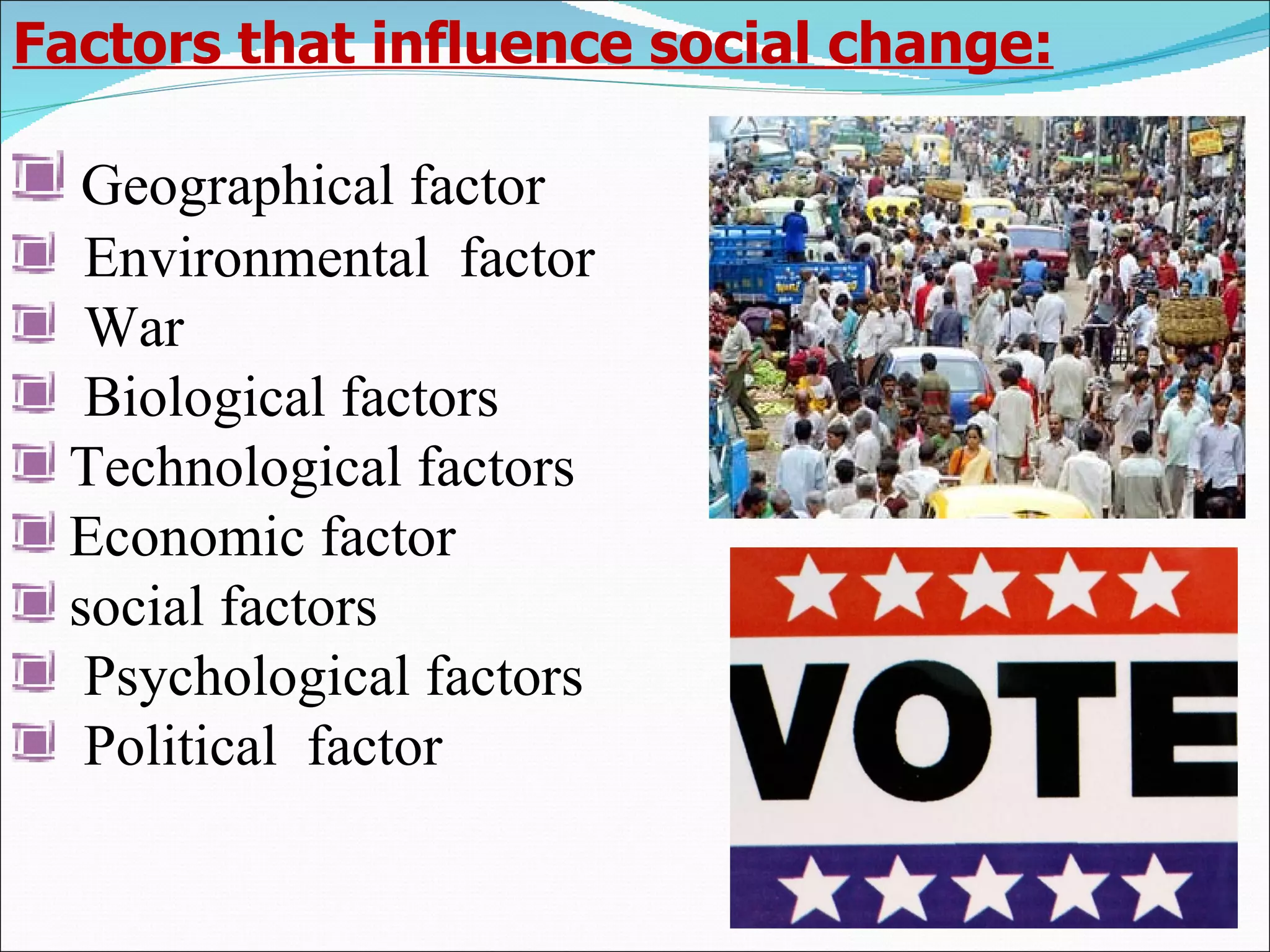 Factors that influence social change:

Geographical factor
Environmental factor
War
Biological factors
Technological factors
Economic factor
social factors
Psychological factors
Political factor

VOTE